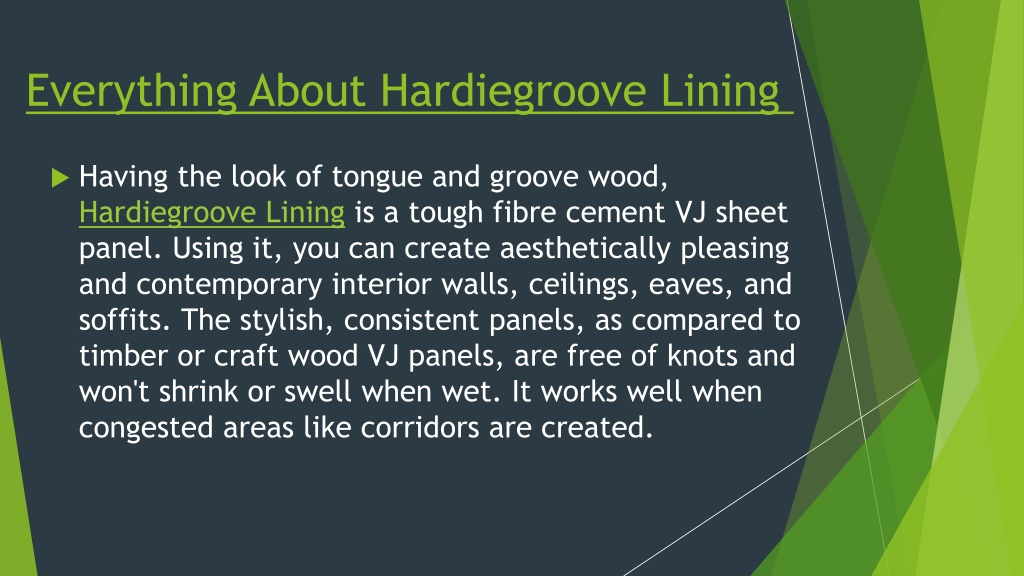 Everything About Hardiegroove Lining

Having the look of tongue and groove wood, Hardiegroove Lining is a tough fibre cement VJ sheet panel. Using it, you can create aesthetically pleasing and contemporary interior walls, ceilings, eaves, and soffits. The stylish, consistent panels, as compared to timber or craft wood VJ panels, are free of knots and won't shrink or swell when wet. It works well when congested areas like corridors are created.